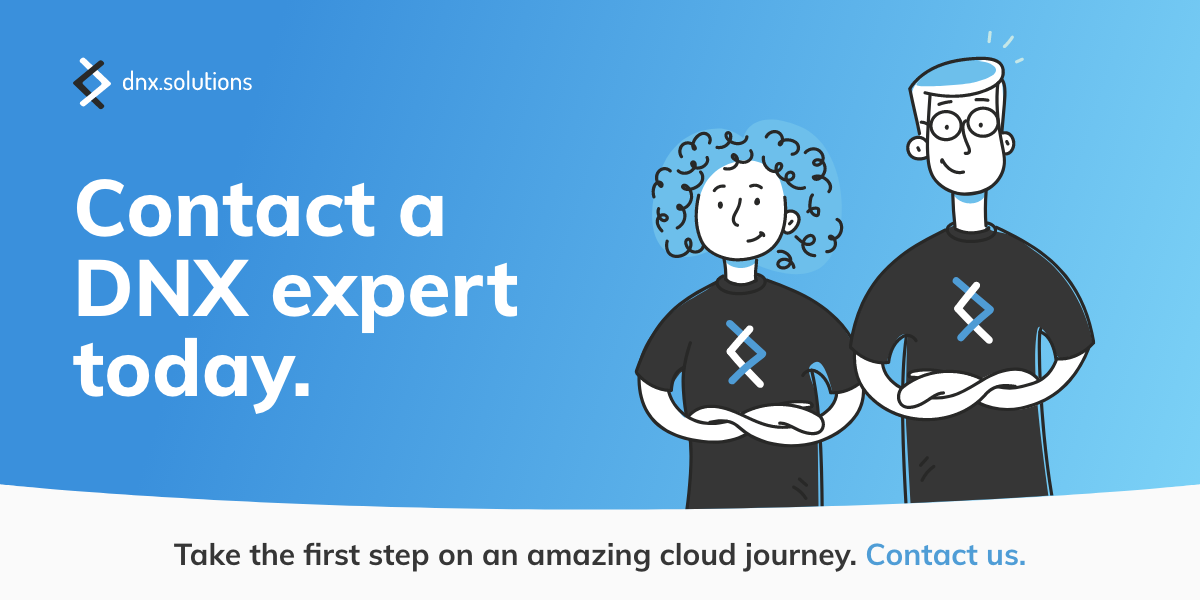 dnx.solutions

Contact a DNX expert today.

Take the first step on an amazing cloud journey. Contact us.